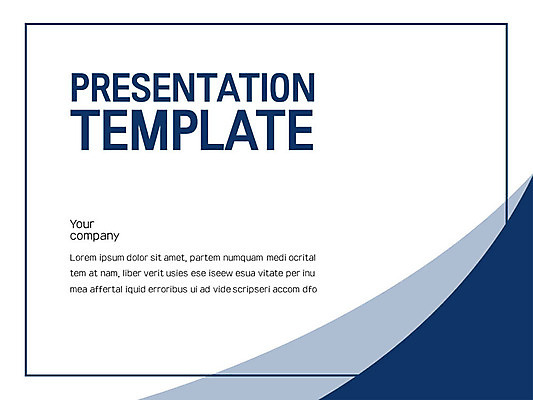 PRESENTATION
TEMPLATE

Your
company

Lorem ipsum dolor sit amet, partem numquam medi ocrital tem at nam, liber verit usies ese iseew esua vitate per inu mea affertal iquid erroribus ui ad vide scripseri accom dfo